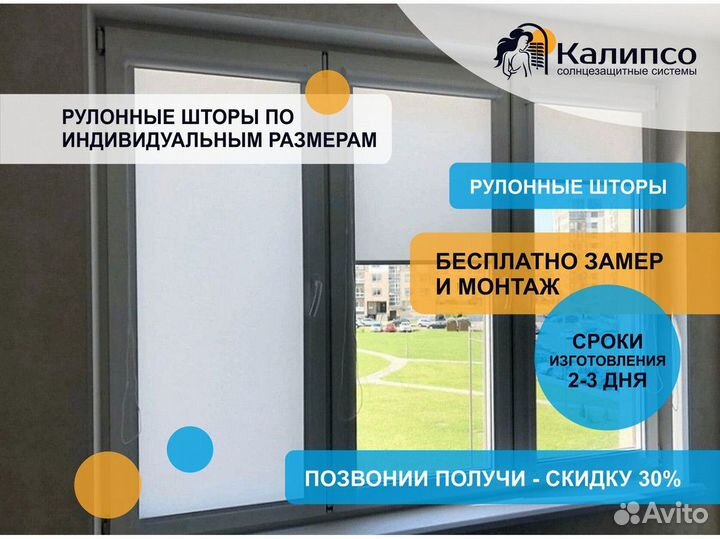 Калипсо
солнцезащитные системы

РУЛОННЫЕ ШТОРЫ ПО ИНДИВИДУАЛЬНЫМ РАЗМЕРАМ

РУЛОННЫЕ ШТОРЫ

БЕСПЛАТНО ЗАМЕР И МОНТАЖ

СРОКИ ИЗГОТОВЛЕНИЯ 2-3 ДНЯ

ПОЗВОНИИ ПОЛУЧИ - СКИДКУ 30%

Avito